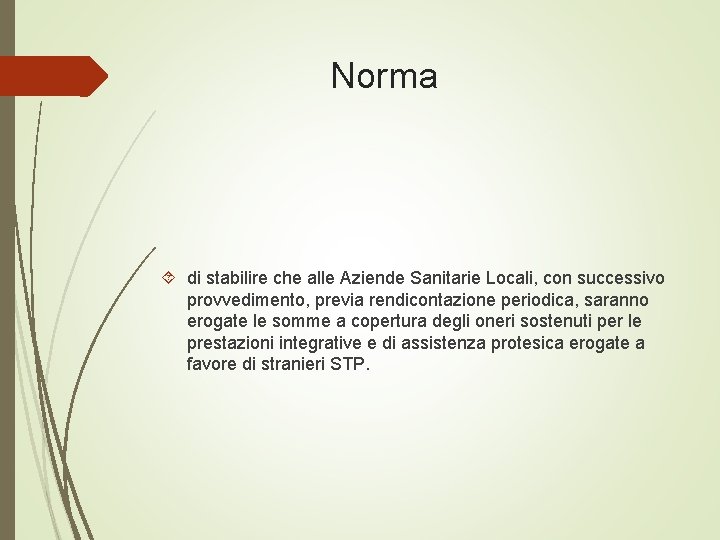 Norma

di stabilire che alle Aziende Sanitarie Locali, con successivo provvedimento, previa rendicontazione periodica, saranno erogate le somme a copertura degli oneri sostenuti per le prestazioni integrative e di assistenza protesica erogate a favore di stranieri STP.